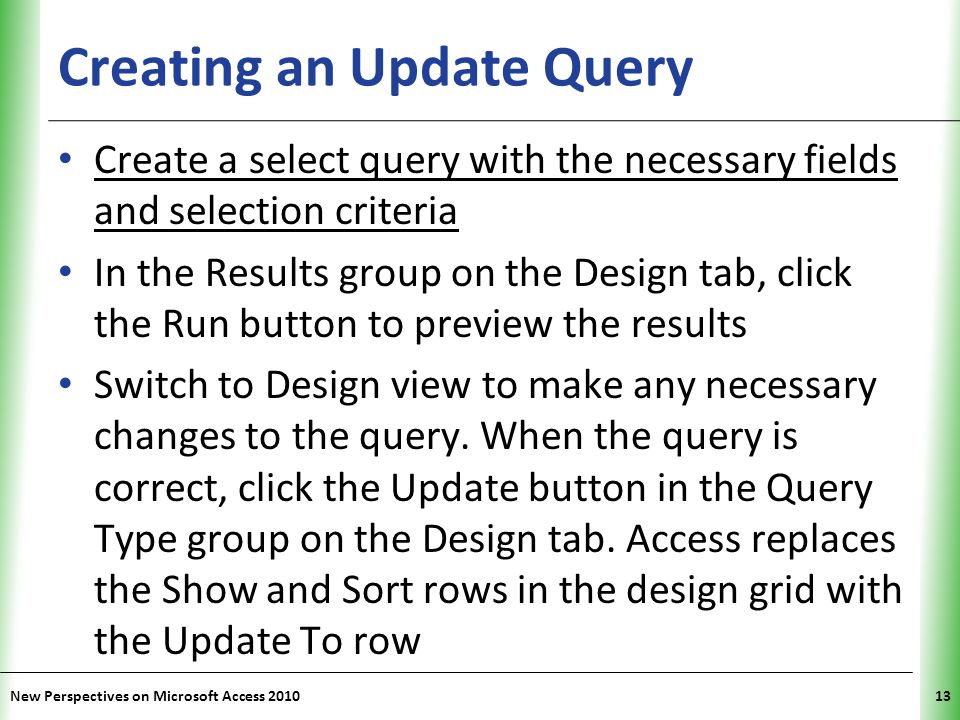 Creating an Update Query

• Create a select query with the necessary fields and selection criteria

• In the Results group on the Design tab, click the Run button to preview the results

• Switch to Design view to make any necessary changes to the query. When the query is correct, click the Update button in the Query Type group on the Design tab. Access replaces the Show and Sort rows in the design grid with the Update To row

New Perspectives on Microsoft Access 2010

13